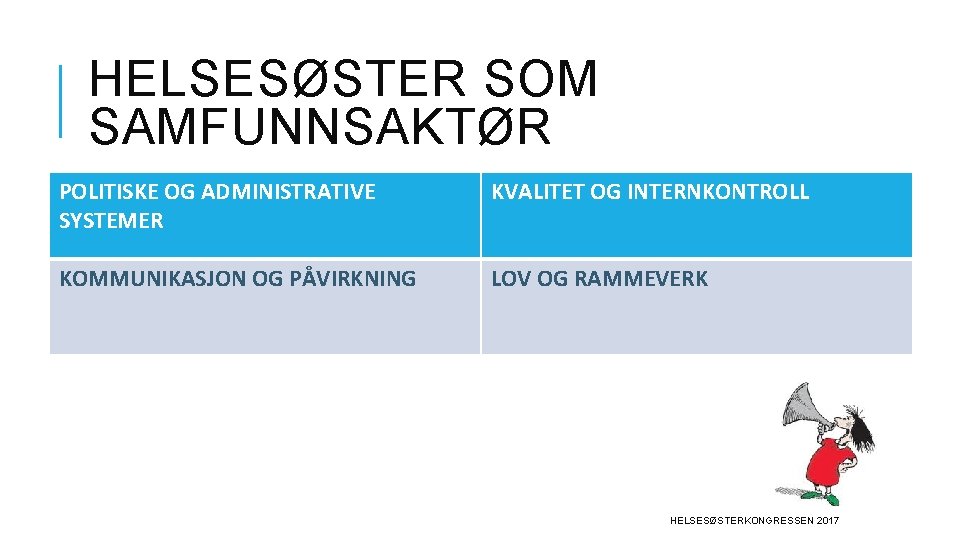 HELSESØSTER SOM SAMFUNNSAKTØR

| POLITISKE OG ADMINISTRATIVE SYSTEMER | KVALITET OG INTERNKONTROLL |
|---|---|
| KOMMUNIKASJON OG PÅVIRKNING | LOV OG RAMMEVERK |

HELSESØSTERKONGRESSEN 2017